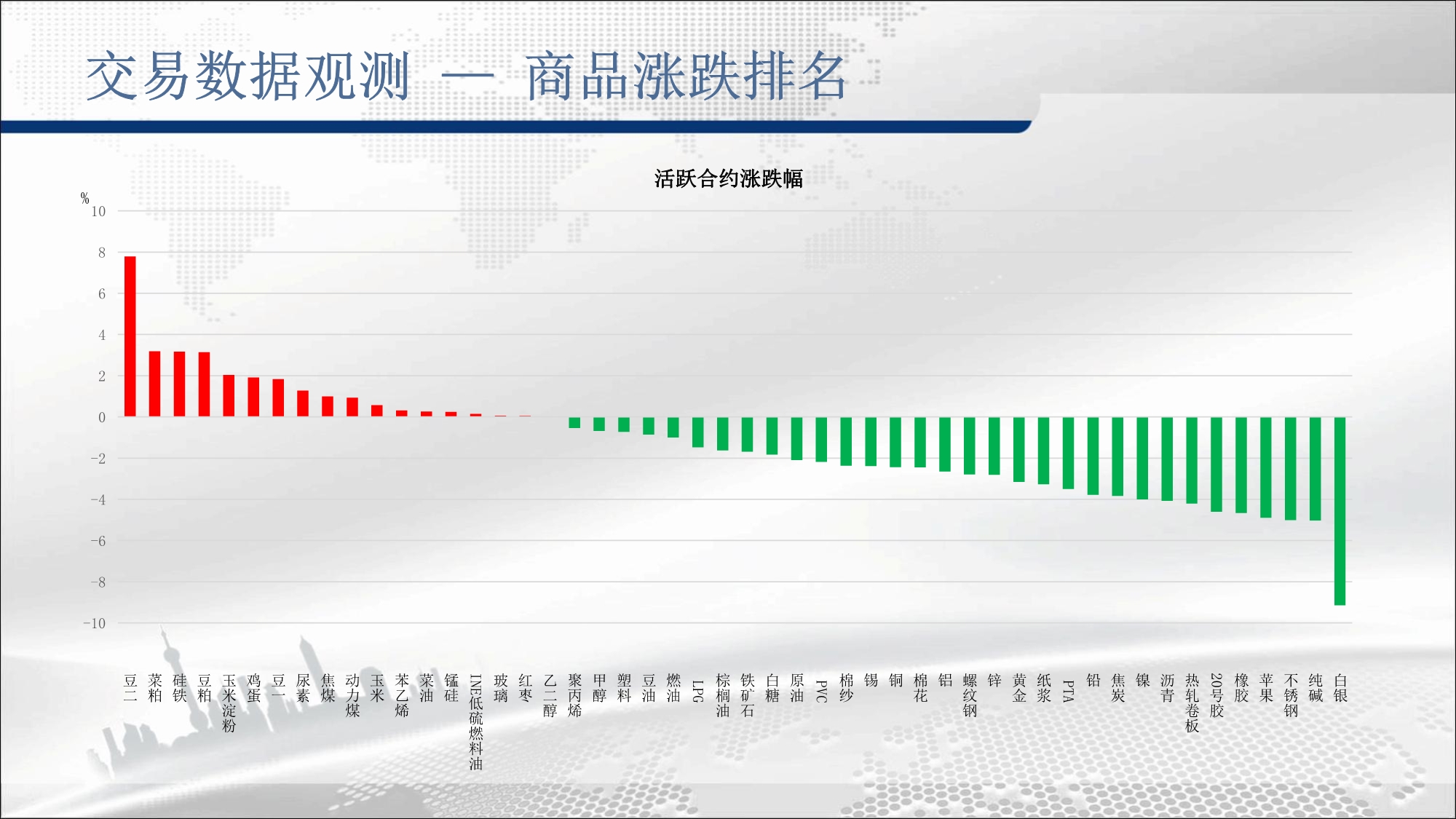 交易数据观测 — 商品涨跌排名

活跃合约涨跌幅

%
10
8
6
4
2
0
-2
-4
-6
-8
-10

豆二
菜粕
硅铁
豆粕
玉米淀粉
鸡蛋
豆一
尿素
焦煤
动力煤
玉米
苯乙烯
菜油
锰硅
INE低硫燃料油
玻璃
红枣
乙二醇
聚丙烯
甲醇
塑料
豆油
燃油
LPG
棕榈油
铁矿石
白糖
原油
PVC
棉纱
锡
铜
棉花
铝
螺纹钢
锌
黄金
纸浆
PTA
铅
焦炭
镍
沥青
热轧卷板
20号胶
橡胶
苹果
不锈钢
纯碱
白银